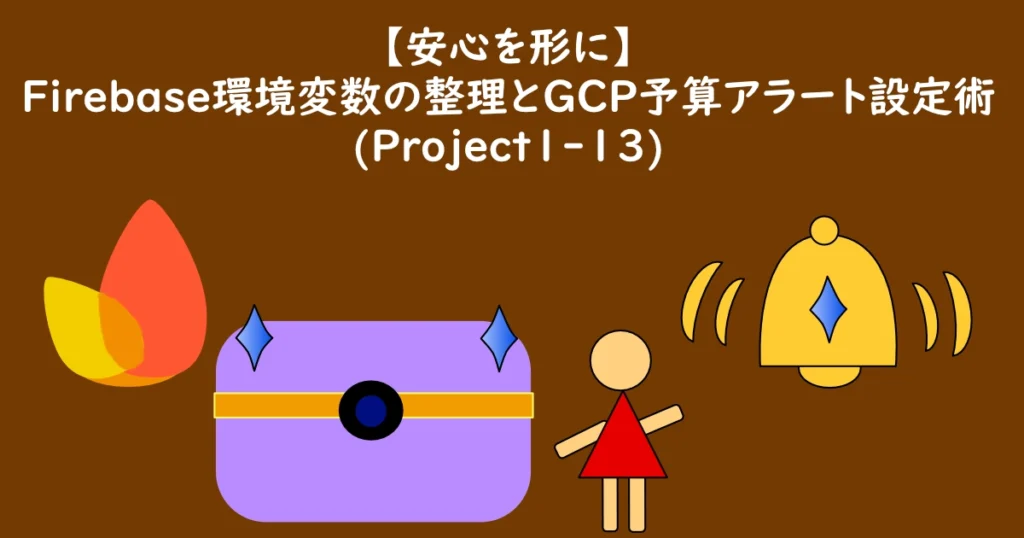 【安心を形に】
Firebase環境変数の整理とGCP予算アラート設定術
(Project1-13)